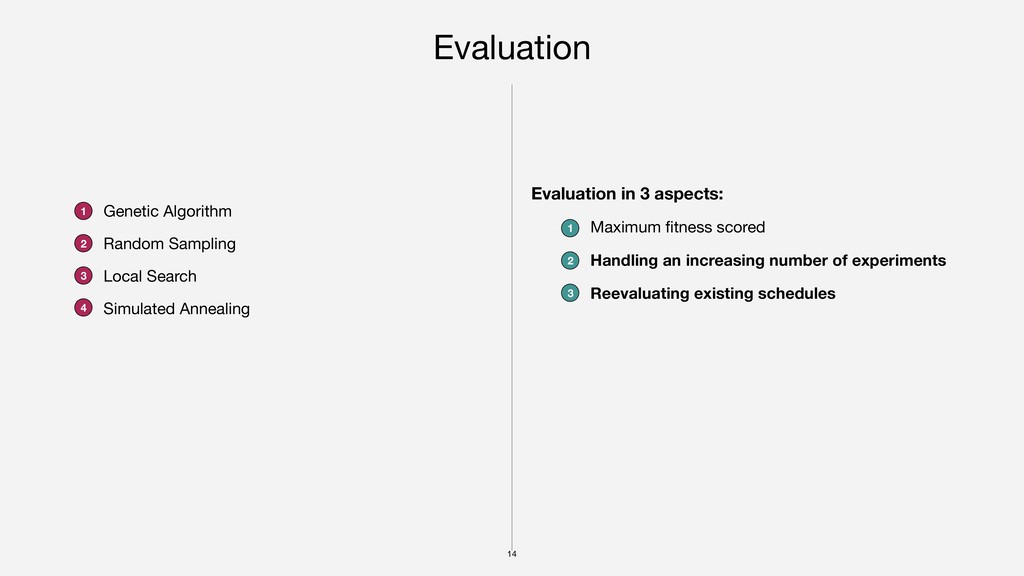 Evaluation

1 Genetic Algorithm

2 Random Sampling

3 Local Search

4 Simulated Annealing

Evaluation in 3 aspects:

1 Maximum fitness scored

2 Handling an increasing number of experiments

3 Reevaluating existing schedules

14